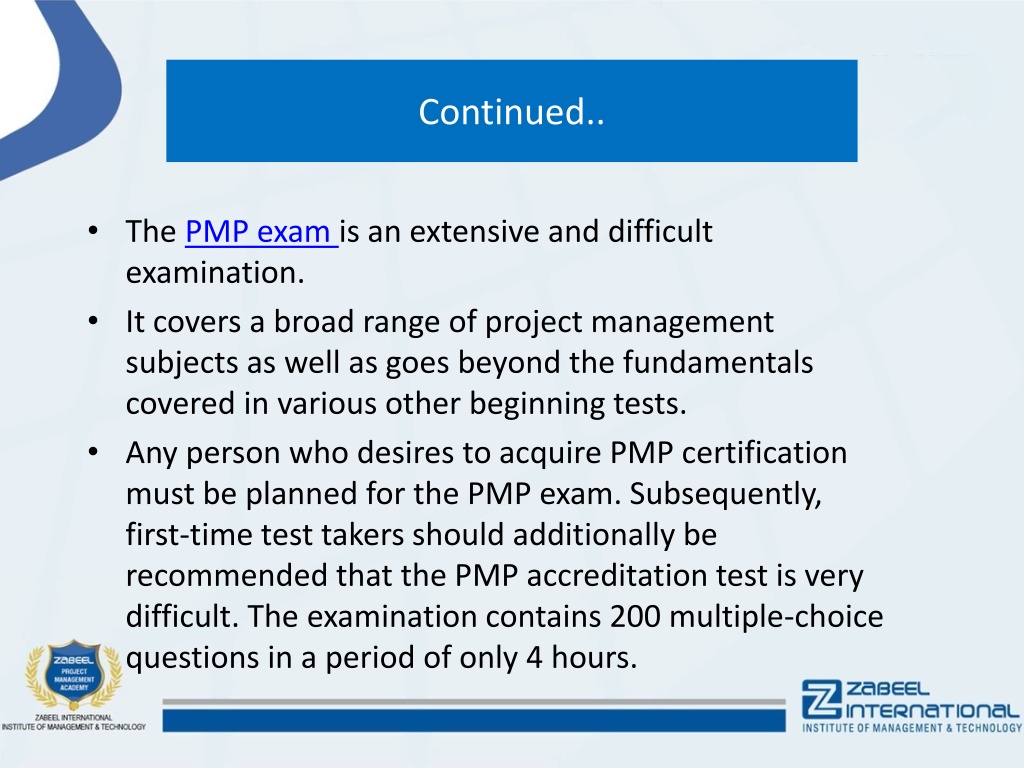 Continued..

• The PMP exam is an extensive and difficult examination.
• It covers a broad range of project management subjects as well as goes beyond the fundamentals covered in various other beginning tests.
• Any person who desires to acquire PMP certification must be planned for the PMP exam. Subsequently, first-time test takers should additionally be recommended that the PMP accreditation test is very difficult. The examination contains 200 multiple-choice questions in a period of only 4 hours.

ZABEEL PROJECT MANAGEMENT ACADEMY
ZABEEL INTERNATIONAL INSTITUTE OF MANAGEMENT & TECHNOLOGY

ZABEEL INTERNATIONAL
INSTITUTE OF MANAGEMENT & TECHNOLOGY